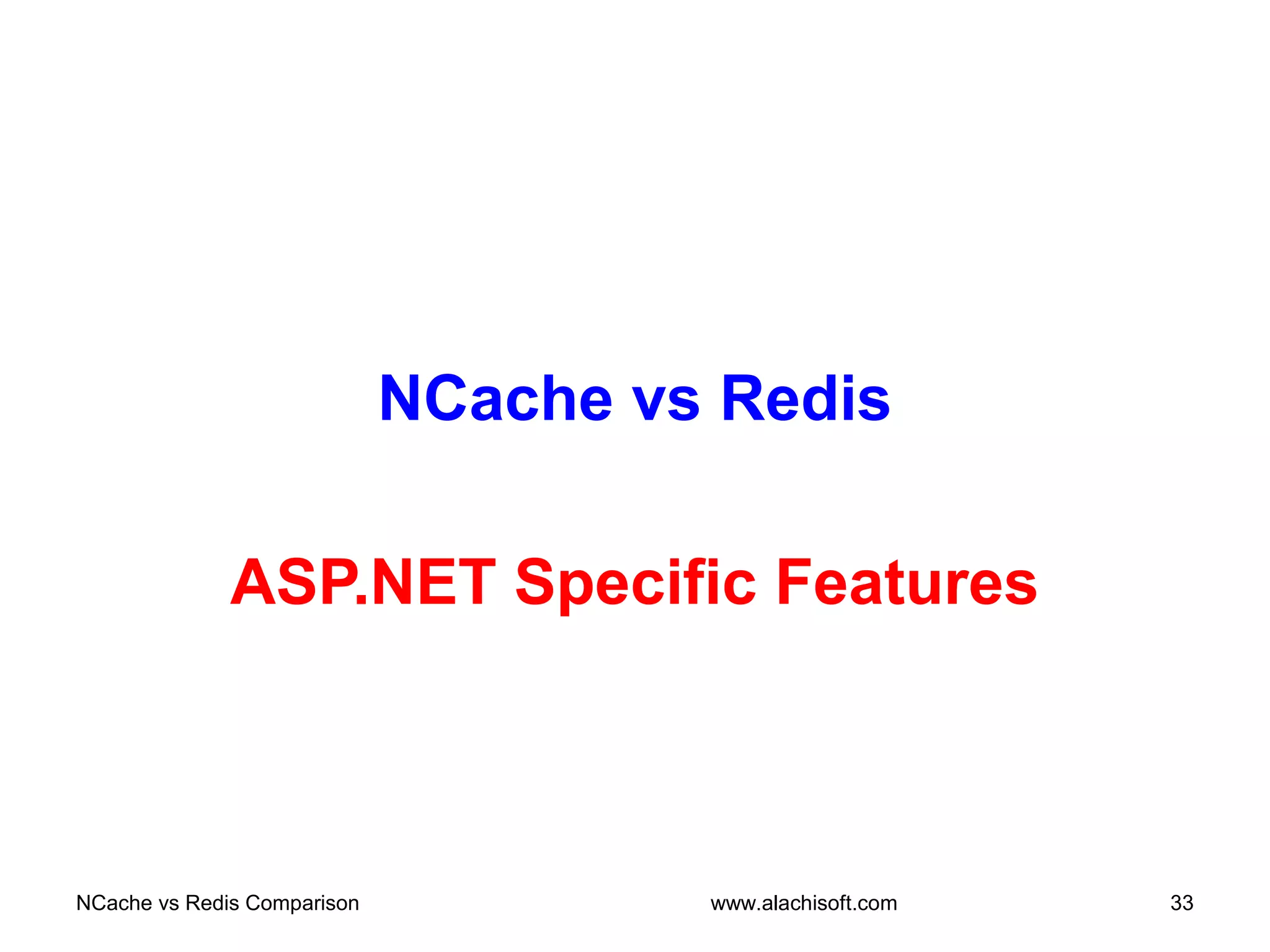 NCache vs Redis

ASP.NET Specific Features

NCache vs Redis Comparison

www.alachisoft.com

33